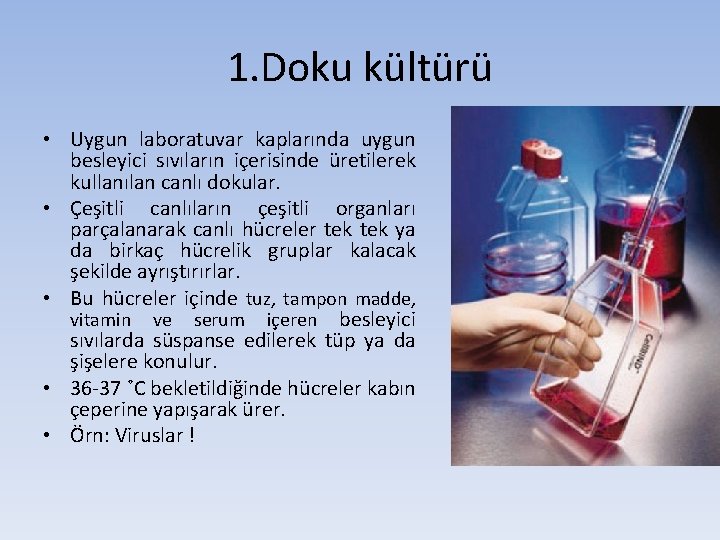 1.Doku kültürü

• Uygun laboratuvar kaplarında uygun besleyici sıvıların içerisinde üretilerek kullanılan canlı dokular.
• Çeşitli canlıların çeşitli organları parçalanarak canlı hücreler tek tek ya da birkaç hücrelik gruplar kalacak şekilde ayrıştırırlar.
• Bu hücreler içinde tuz, tampon madde, vitamin ve serum içeren besleyici sıvılarda süspanse edilerek tüp ya da şişelere konulur.
• 36-37 ˚C bekletildiğinde hücreler kabın çeperine yapışarak ürer.
• Örn: Viruslar !

CellBIND